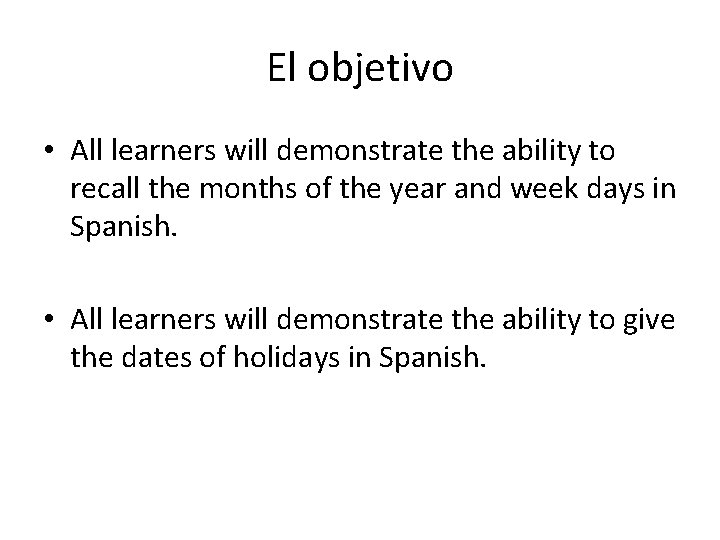 El objetivo

• All learners will demonstrate the ability to recall the months of the year and week days in Spanish.

• All learners will demonstrate the ability to give the dates of holidays in Spanish.